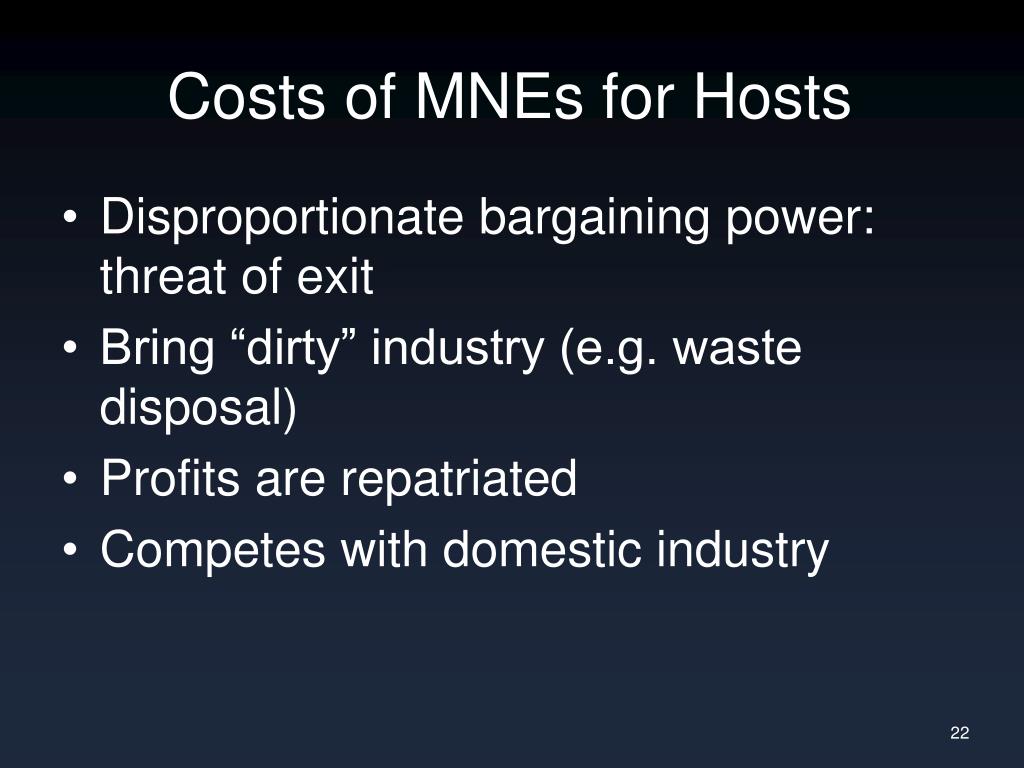 Costs of MNEs for Hosts

• Disproportionate bargaining power: threat of exit
• Bring “dirty” industry (e.g. waste disposal)
• Profits are repatriated
• Competes with domestic industry

22